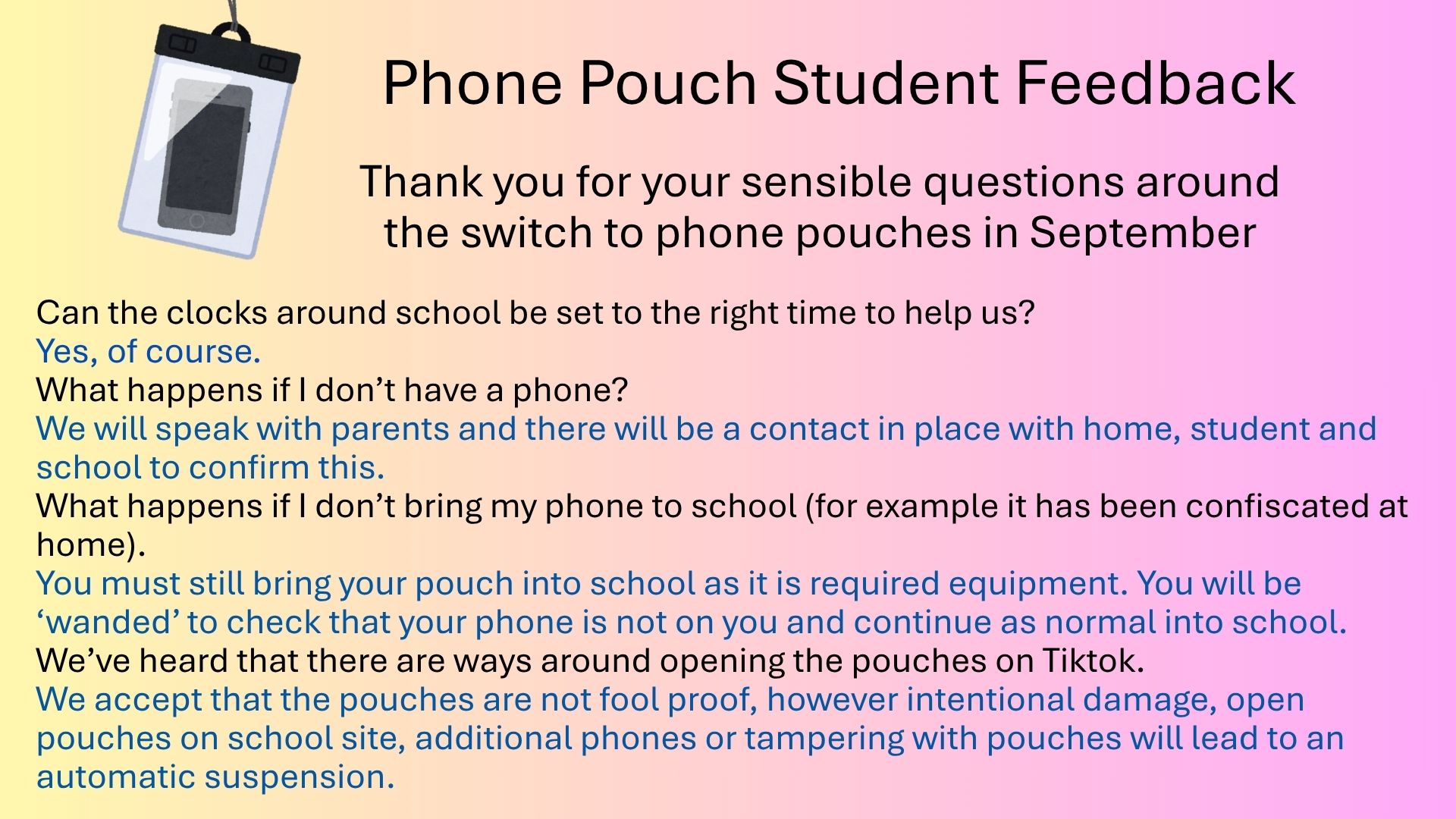 Phone Pouch Student Feedback

Thank you for your sensible questions around the switch to phone pouches in September

Can the clocks around school be set to the right time to help us?
Yes, of course.
What happens if I don’t have a phone?
We will speak with parents and there will be a contact in place with home, student and school to confirm this.
What happens if I don’t bring my phone to school (for example it has been confiscated at home).
You must still bring your pouch into school as it is required equipment. You will be ‘wanded’ to check that your phone is not on you and continue as normal into school.
We’ve heard that there are ways around opening the pouches on Tiktok.
We accept that the pouches are not fool proof, however intentional damage, open pouches on school site, additional phones or tampering with pouches will lead to an automatic suspension.